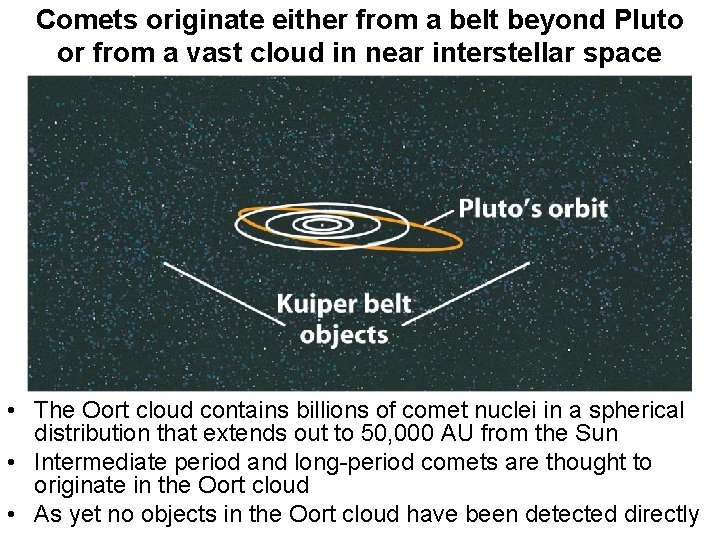 Comets originate either from a belt beyond Pluto or from a vast cloud in near interstellar space

Pluto's orbit

Kuiper belt objects

• The Oort cloud contains billions of comet nuclei in a spherical distribution that extends out to 50,000 AU from the Sun
• Intermediate period and long-period comets are thought to originate in the Oort cloud
• As yet no objects in the Oort cloud have been detected directly